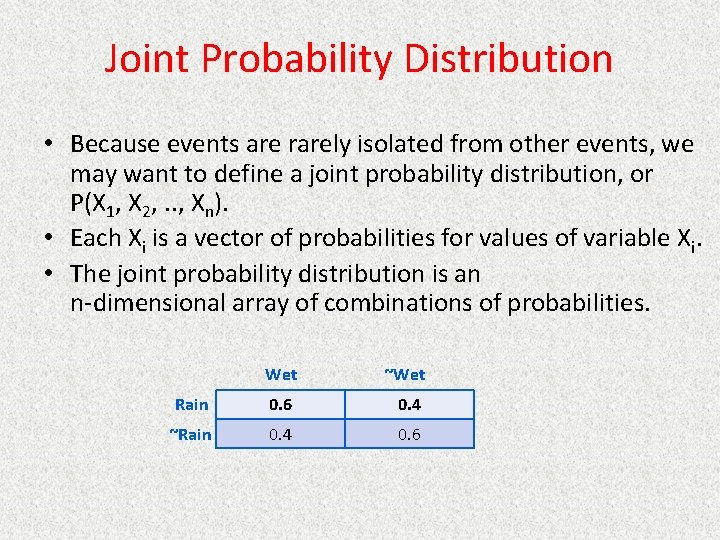 Joint Probability Distribution

• Because events are rarely isolated from other events, we may want to define a joint probability distribution, or $P(X_1, X_2, .., X_n)$.
• Each $X_i$ is a vector of probabilities for values of variable $X_i$.
• The joint probability distribution is an n-dimensional array of combinations of probabilities.

| | Wet | ~Wet |
|---|---|---|
| Rain | 0.6 | 0.4 |
| ~Rain | 0.4 | 0.6 |